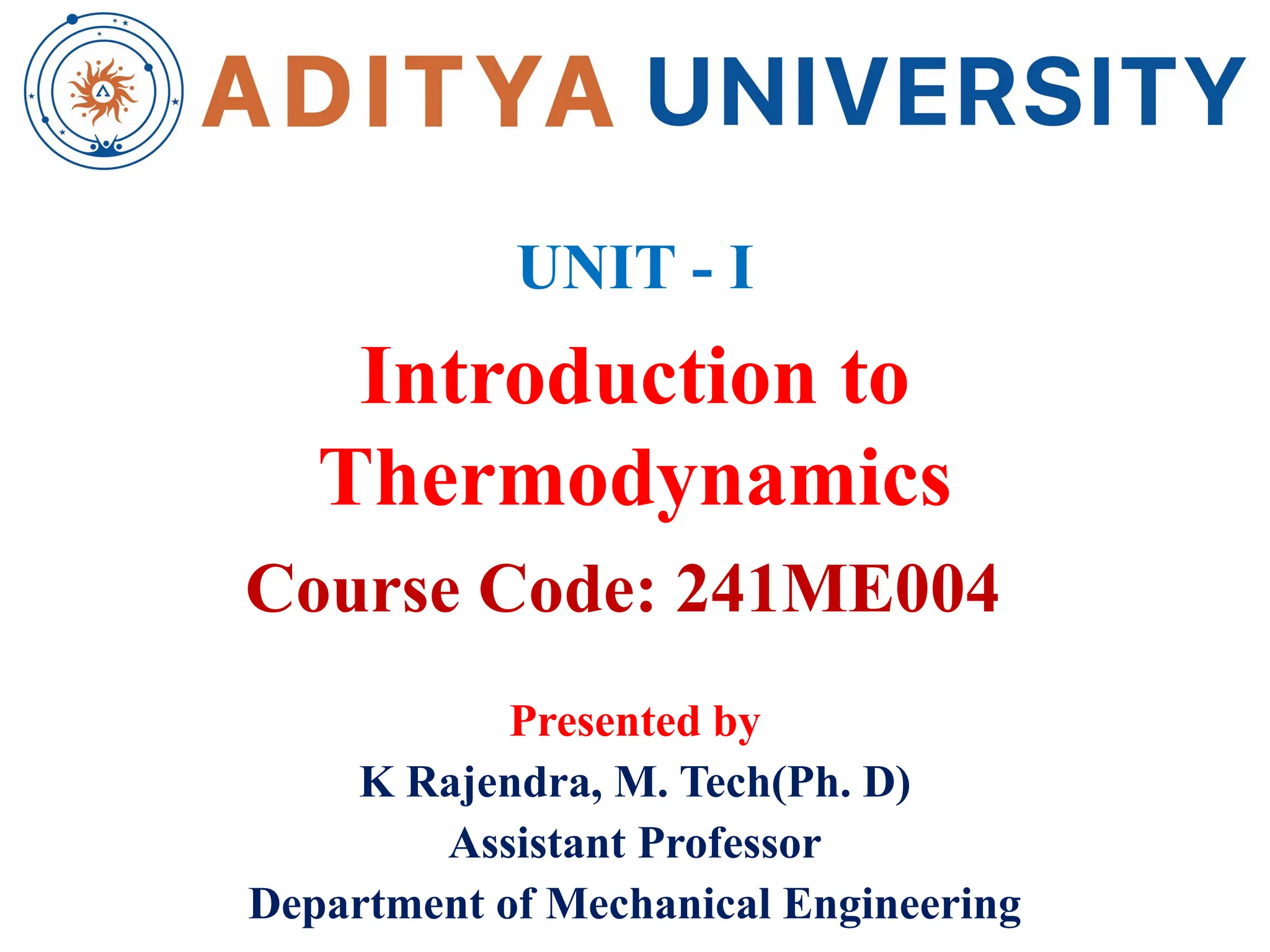 ADITYA UNIVERSITY

UNIT - I

Introduction to Thermodynamics

Course Code: 241ME004

Presented by
K Rajendra, M. Tech(Ph. D)
Assistant Professor
Department of Mechanical Engineering